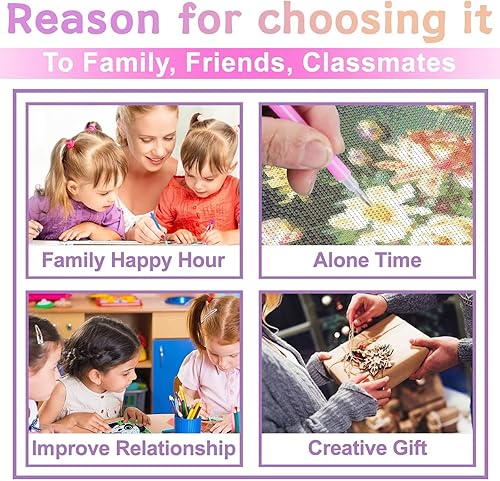 Reason for choosing it

To Family, Friends, Classmates

Family Happy Hour

Alone Time

Improve Relationship

Creative Gift